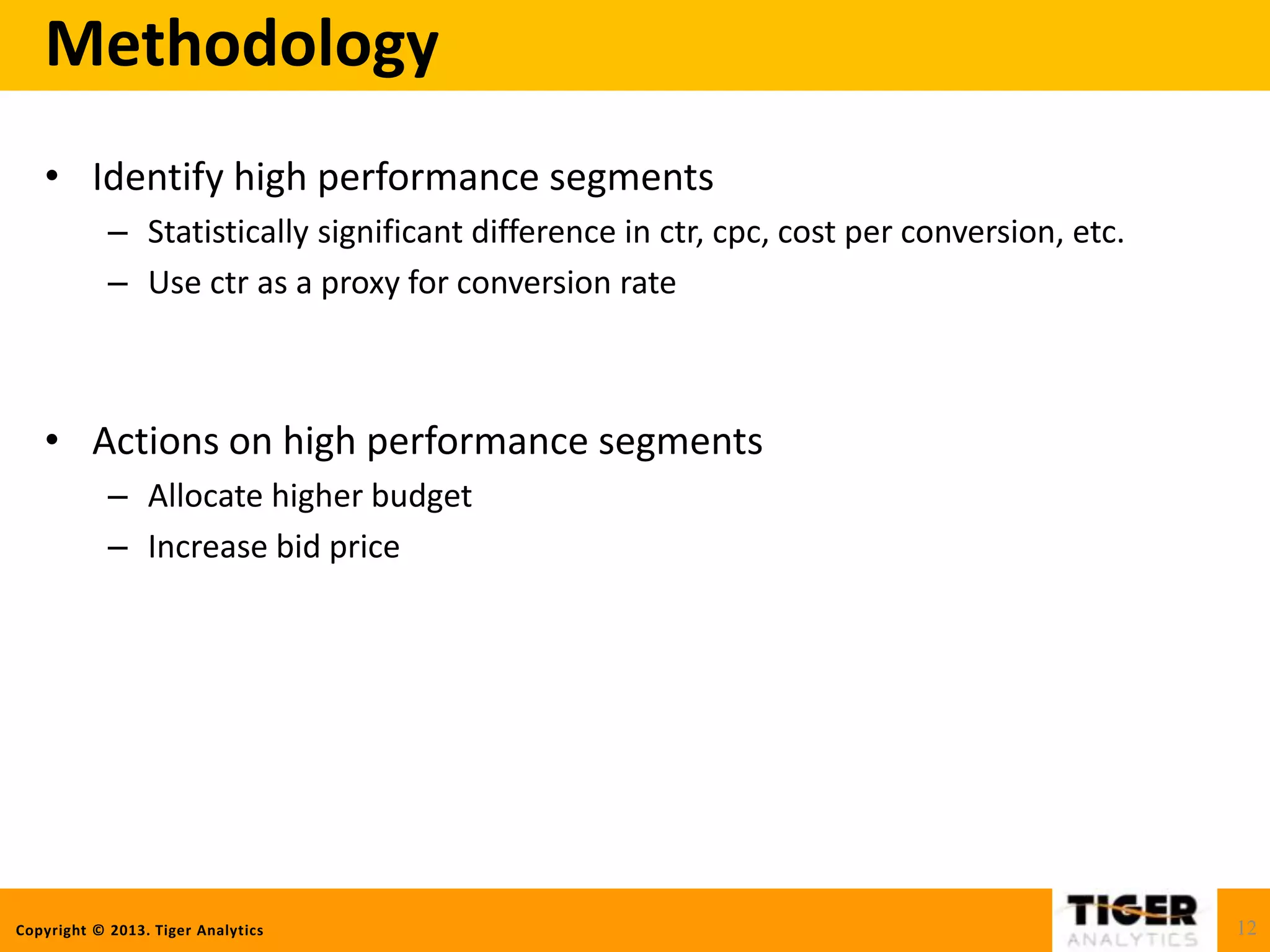 Methodology

• Identify high performance segments
– Statistically significant difference in ctr, cpc, cost per conversion, etc.
– Use ctr as a proxy for conversion rate

• Actions on high performance segments
– Allocate higher budget
– Increase bid price

Copyright © 2013. Tiger Analytics

TIGER ANALYTICS

12